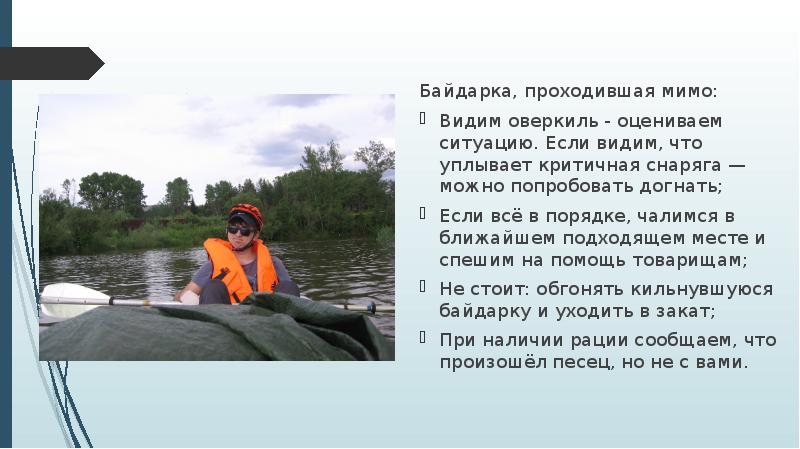 Байдарка, проходившая мимо:

Видим оверкиль - оцениваем ситуацию. Если видим, что уплывает критичная снаряга — можно попробовать догнать;

Если всё в порядке, чалимся в ближайшем подходящем месте и спешим на помощь товарищам;

Не стоит: обгонять кильнувшуюся байдарку и уходить в закат;

При наличии рации сообщаем, что произошёл песец, но не с вами.